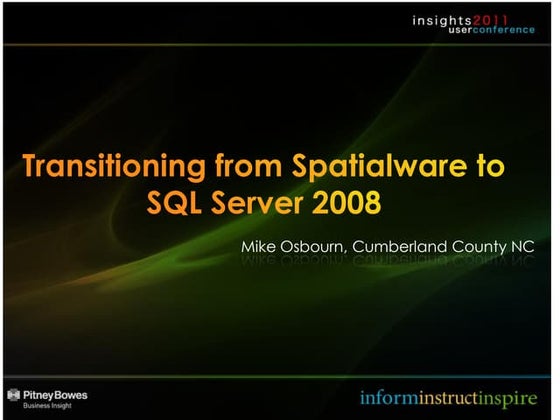 insights2011
userconference

Transitioning from Spatialware to SQL Server 2008

Mike Osbourn, Cumberland County NC

PitneyBowes
Business Insight

informinstructinspire